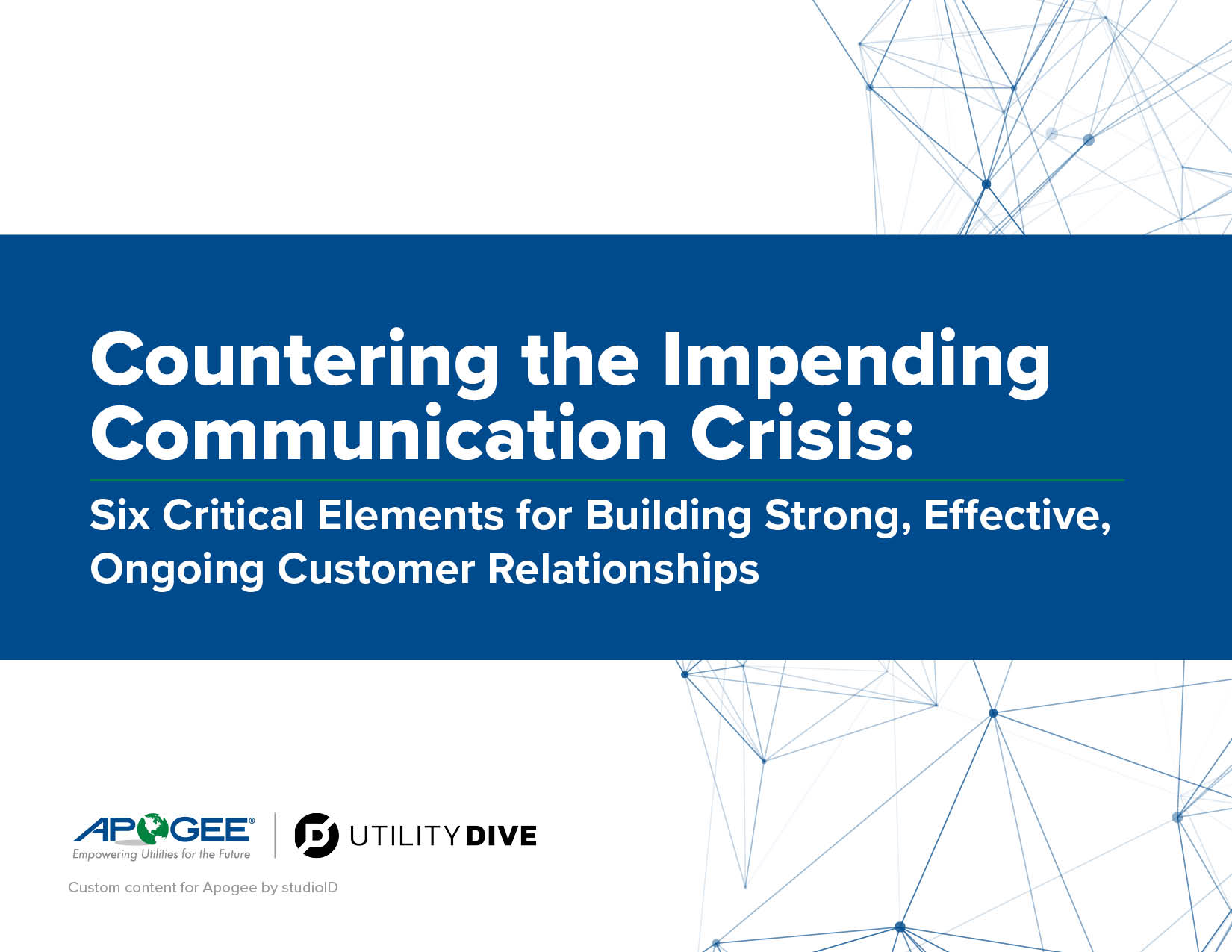 Countering the Impending Communication Crisis:

Six Critical Elements for Building Strong, Effective, Ongoing Customer Relationships

APOGEE®
Empowering Utilities for the Future

UTILITY DIVE

Custom content for Apogee by studioID